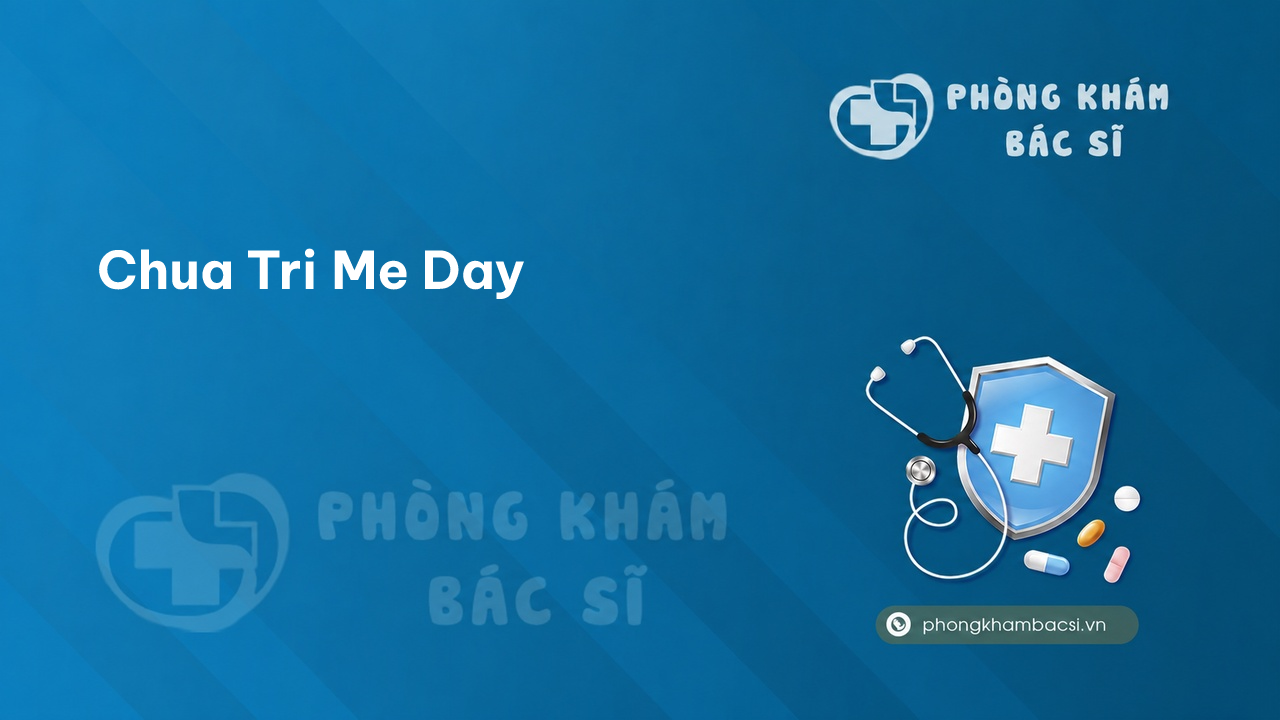 PHÒNG KHÁM
BÁC SĨ

Chua Tri Me Day

PHÒNG KHÁM
BÁC SĨ

phongkhambacsi.vn